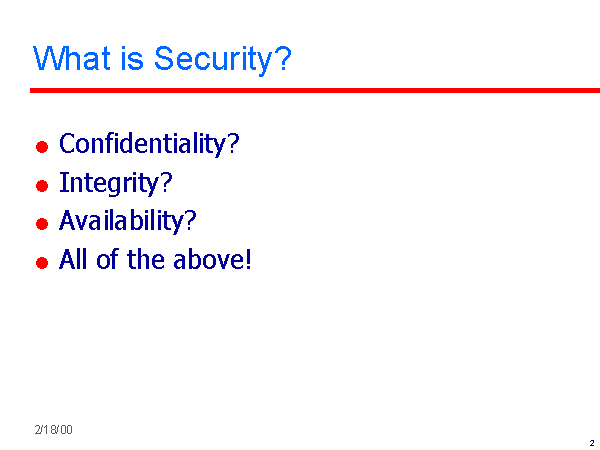 What is Security?

- Confidentiality?
- Integrity?
- Availability?
- All of the above!

2/18/00

2